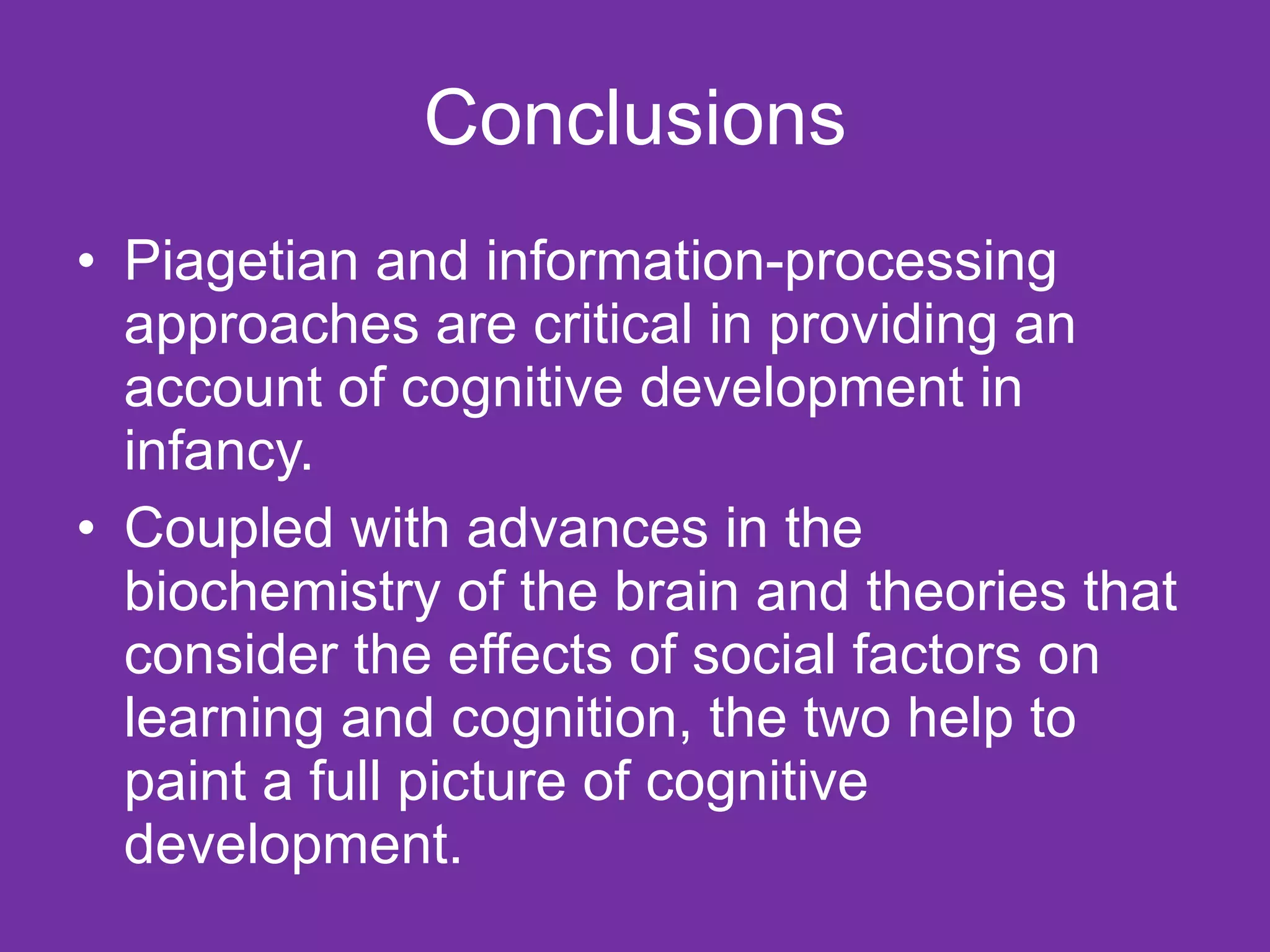 Conclusions

• Piagetian and information-processing approaches are critical in providing an account of cognitive development in infancy.

• Coupled with advances in the biochemistry of the brain and theories that consider the effects of social factors on learning and cognition, the two help to paint a full picture of cognitive development.